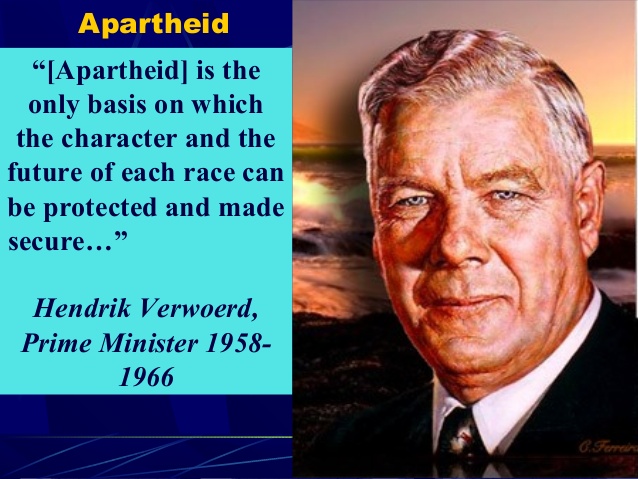 Apartheid

“[Apartheid] is the only basis on which the character and the future of each race can be protected and made secure…”

Hendrik Verwoerd, Prime Minister 1958-1966

C. Ferreira